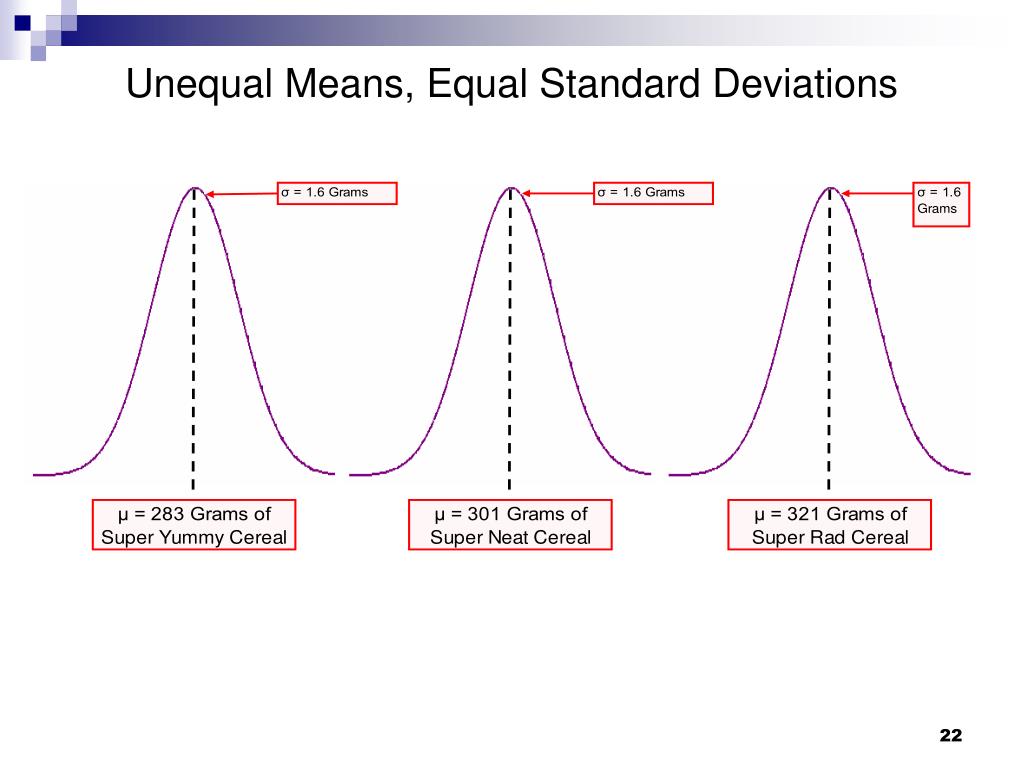 Unequal Means, Equal Standard Deviations

σ = 1.6 Grams

σ = 1.6 Grams

σ = 1.6 Grams

μ = 283 Grams of Super Yummy Cereal

μ = 301 Grams of Super Neat Cereal

μ = 321 Grams of Super Rad Cereal

22